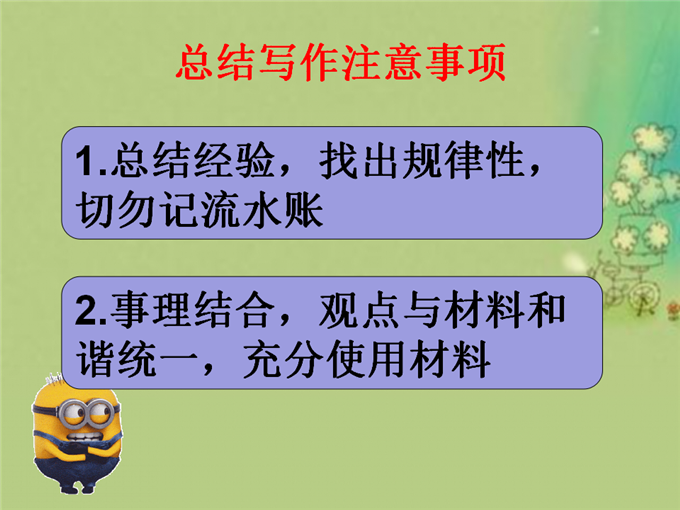 总结写作注意事项

1.总结经验，找出规律性，切勿记流水账

2.事理结合，观点与材料和谐统一，充分使用材料